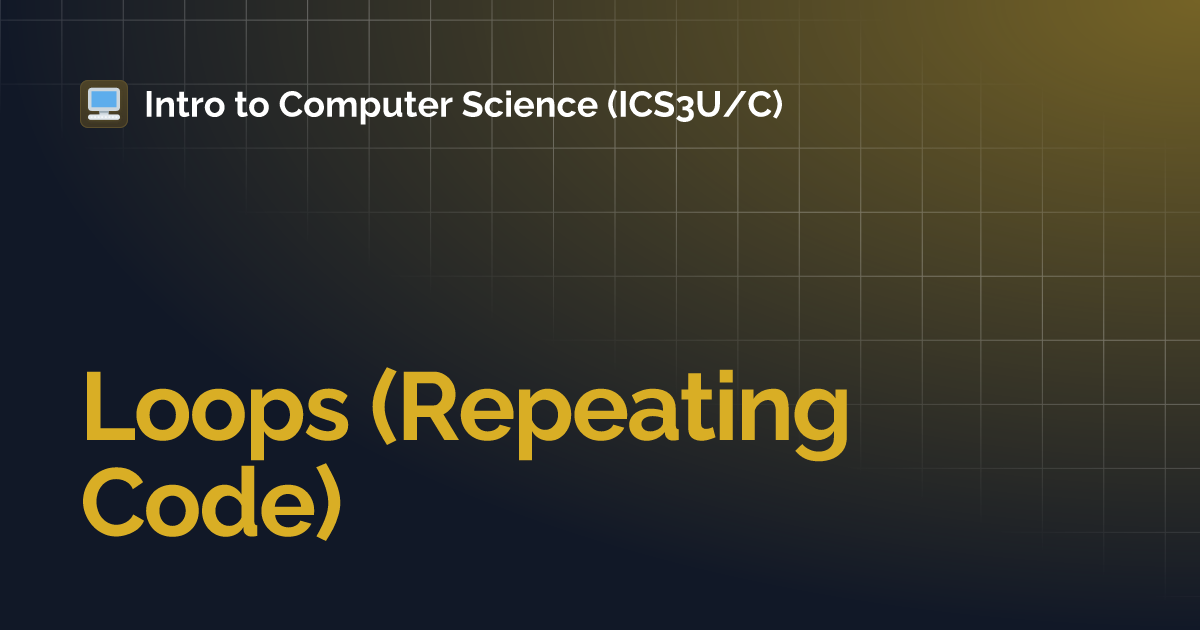 Intro to Computer Science (ICS3U/C)

Loops (Repeating Code)